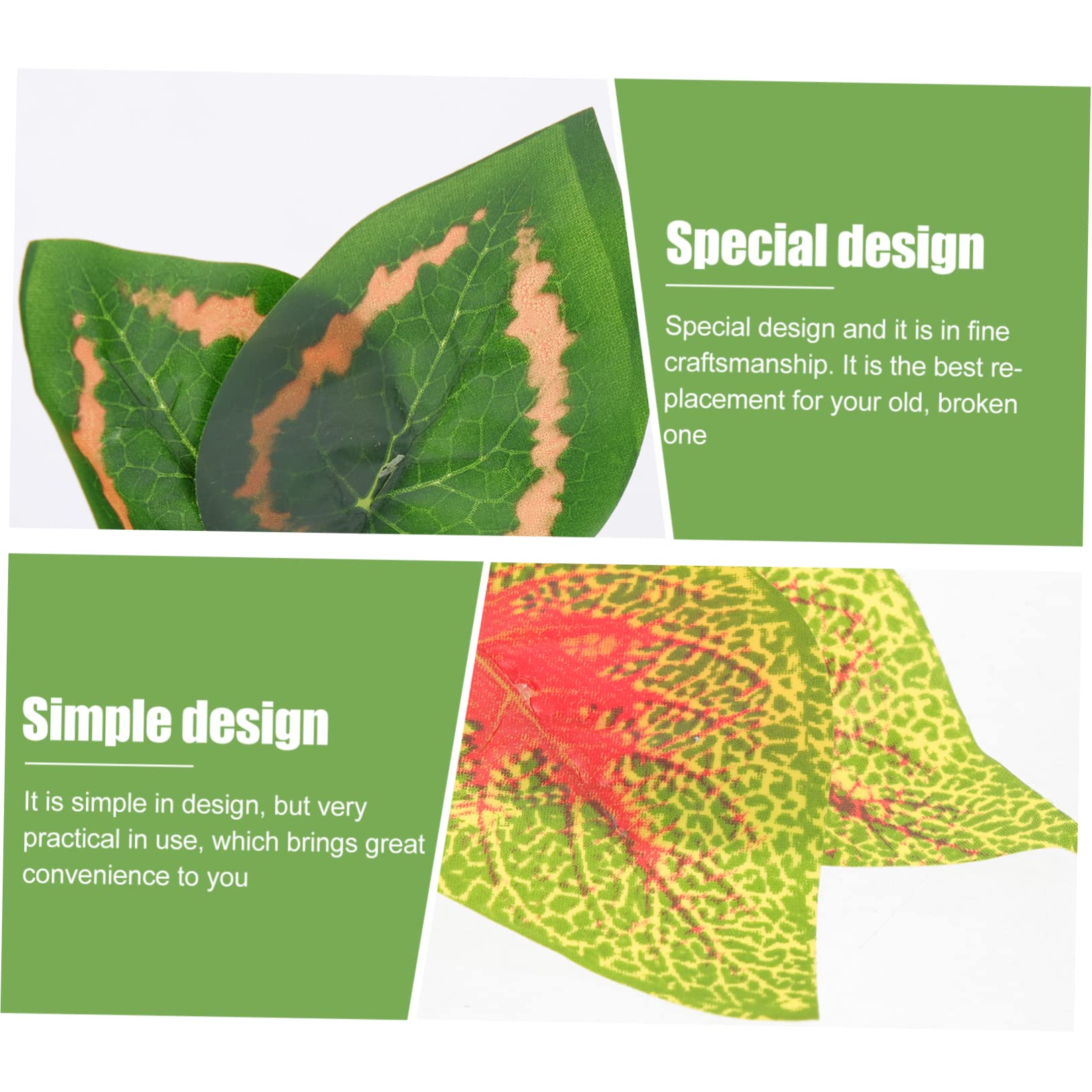 Special design

Special design and it is in fine craftsmanship. It is the best replacement for your old, broken one

Simple design

It is simple in design, but very practical in use, which brings great convenience to you